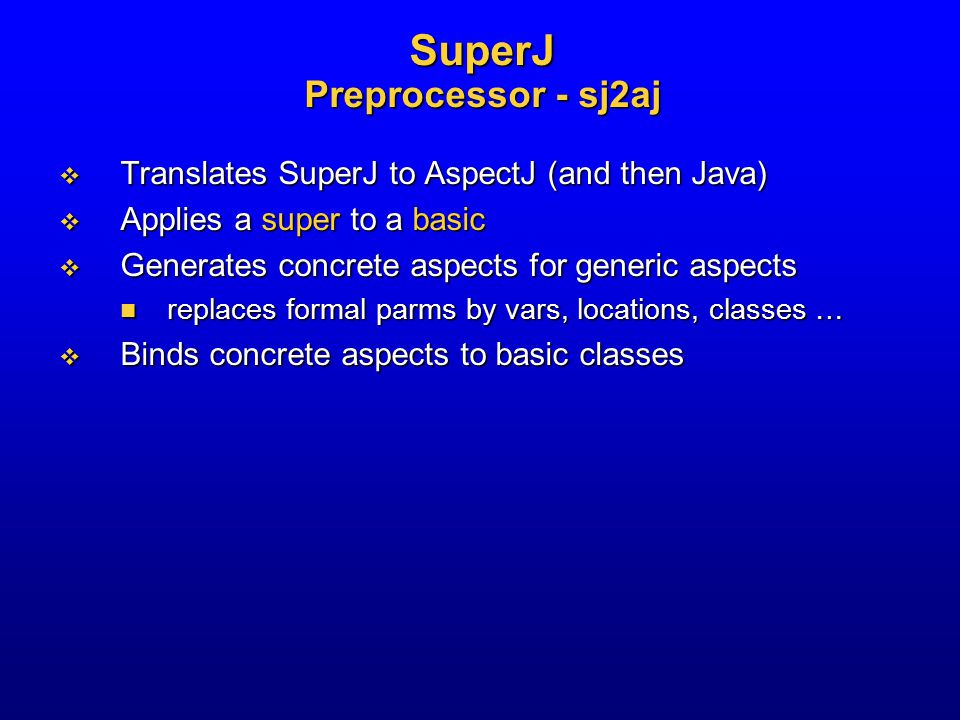 SuperJ
Preprocessor - sj2aj

Translates SuperJ to AspectJ (and then Java)

Applies a super to a basic

Generates concrete aspects for generic aspects

replaces formal parms by vars, locations, classes …

Binds concrete aspects to basic classes